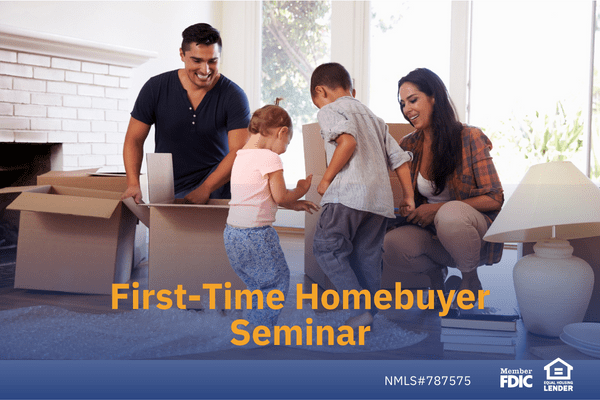 First-Time Homebuyer Seminar

NMLS#787575

Member FDIC

EQUAL HOUSING LENDER